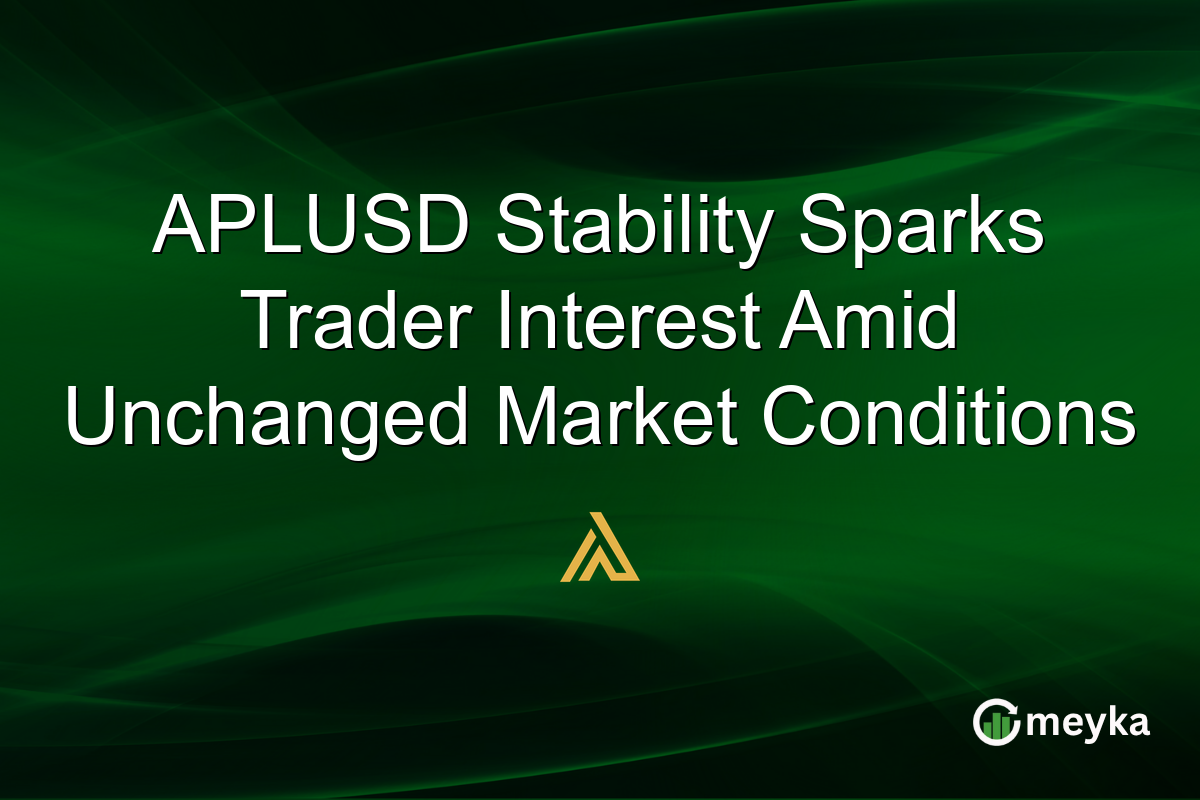 APLUSD Stability Sparks Trader Interest Amid Unchanged Market Conditions

meyka